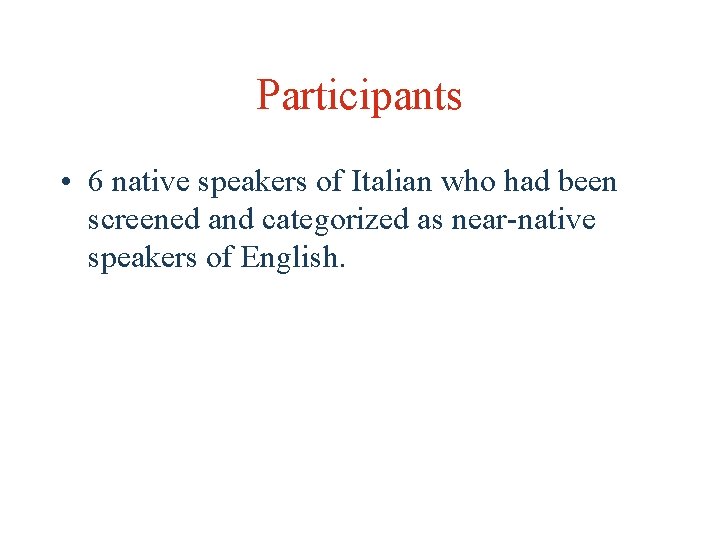 Participants

• 6 native speakers of Italian who had been screened and categorized as near-native speakers of English.